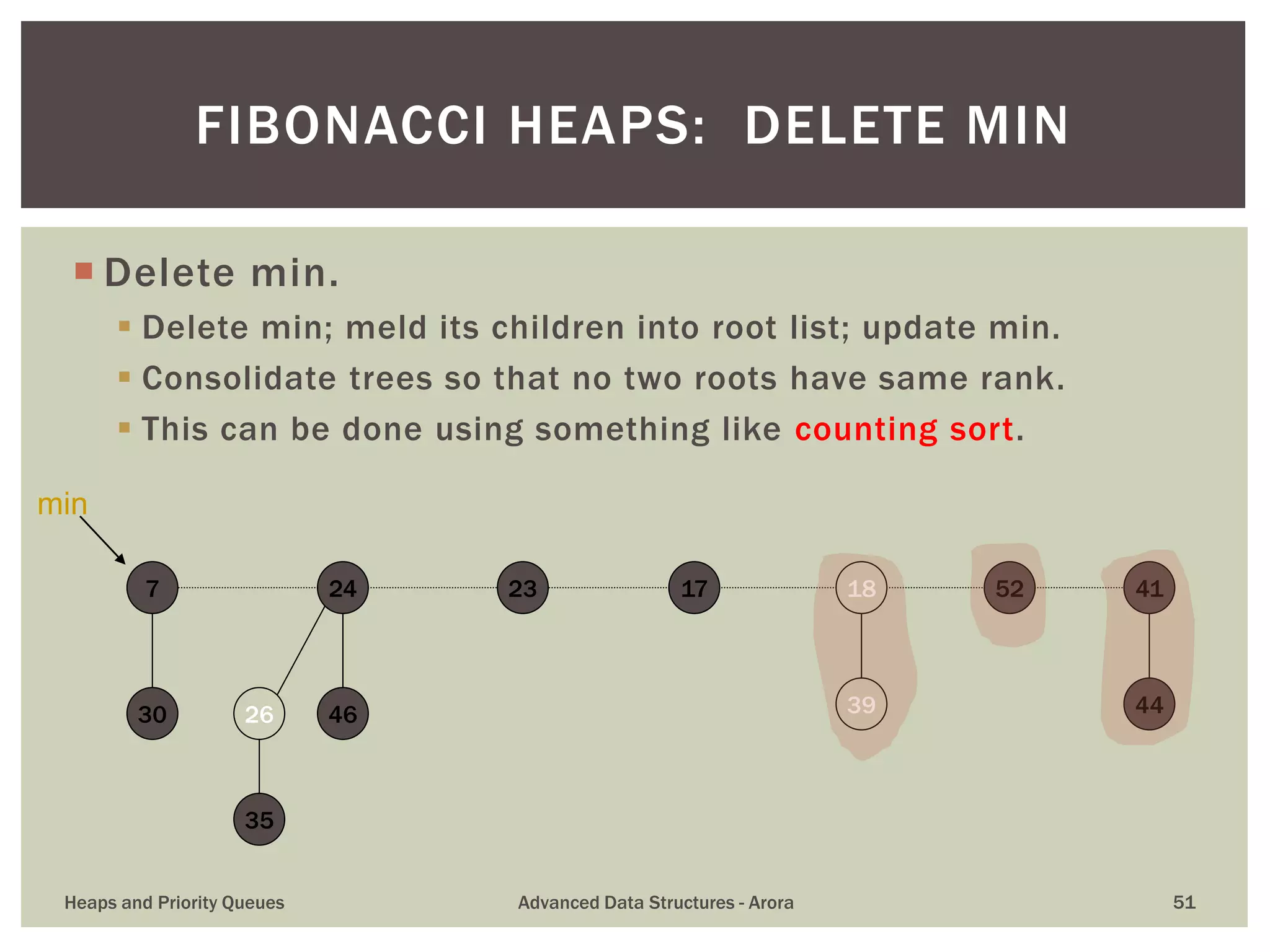 FIBONACCI HEAPS: DELETE MIN

Delete min.

Delete min; meld its children into root list; update min.

Consolidate trees so that no two roots have same rank.

This can be done using something like counting sort.

min

7

24

23

17

18

52

41

30

26

46

39

44

35

Heaps and Priority Queues

Advanced Data Structures - Arora

51